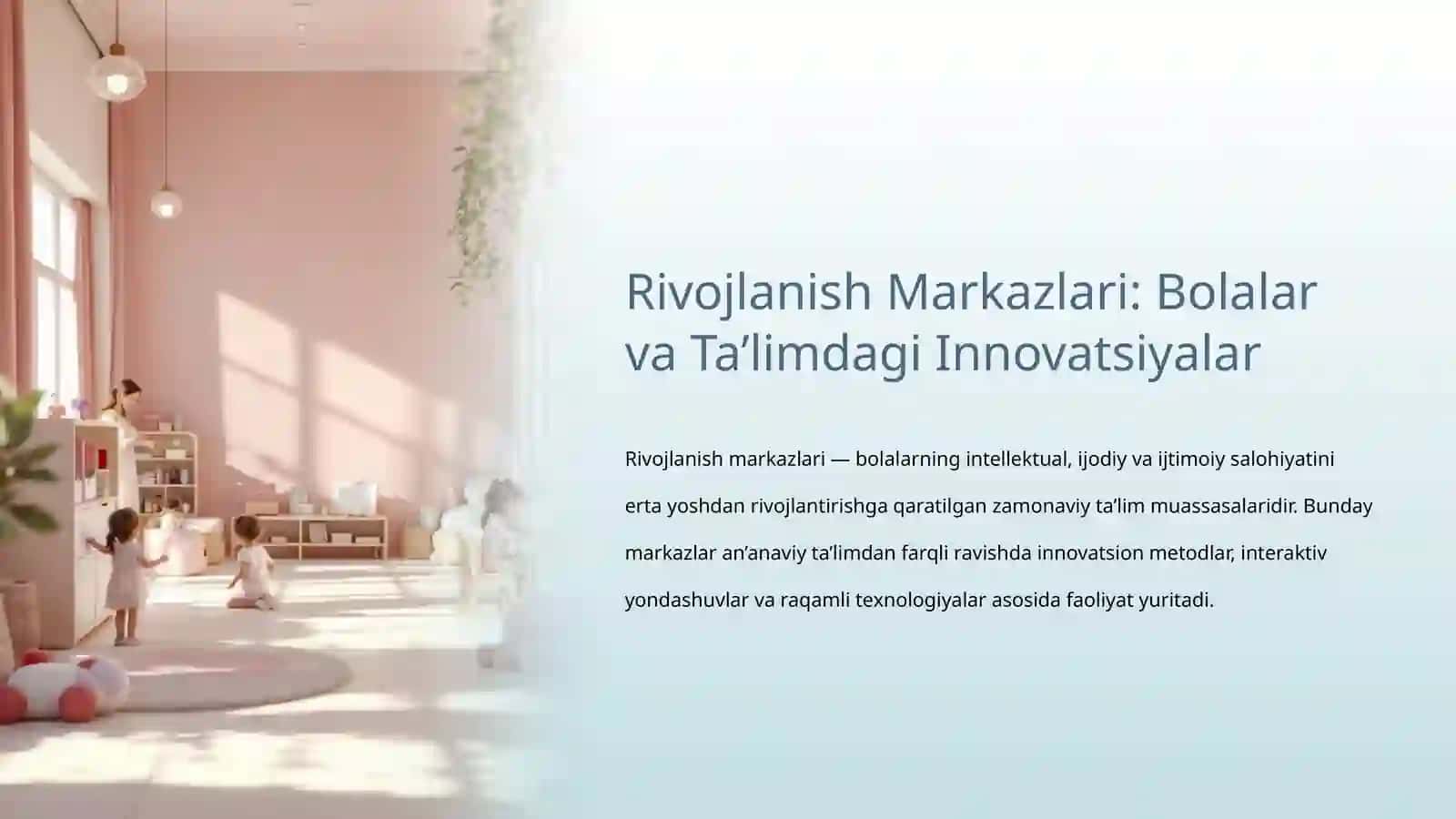 Rivojlanish Markazlari: Bolalar va Ta’limdagi Innovatsiyalar

Rivojlanish markazlari — bolalarning intellektual, ijodiy va ijtimoiy salohiyatini erta yoshdan rivojlantirishga qaratilgan zamonaviy ta’lim muassasalaridir. Bunday markazlar an’anaviy ta’limdan farqli ravishda innovatsion metodlar, interaktiv yondashuvlar va raqamli texnologiyalar asosida faoliyat yuritadi.